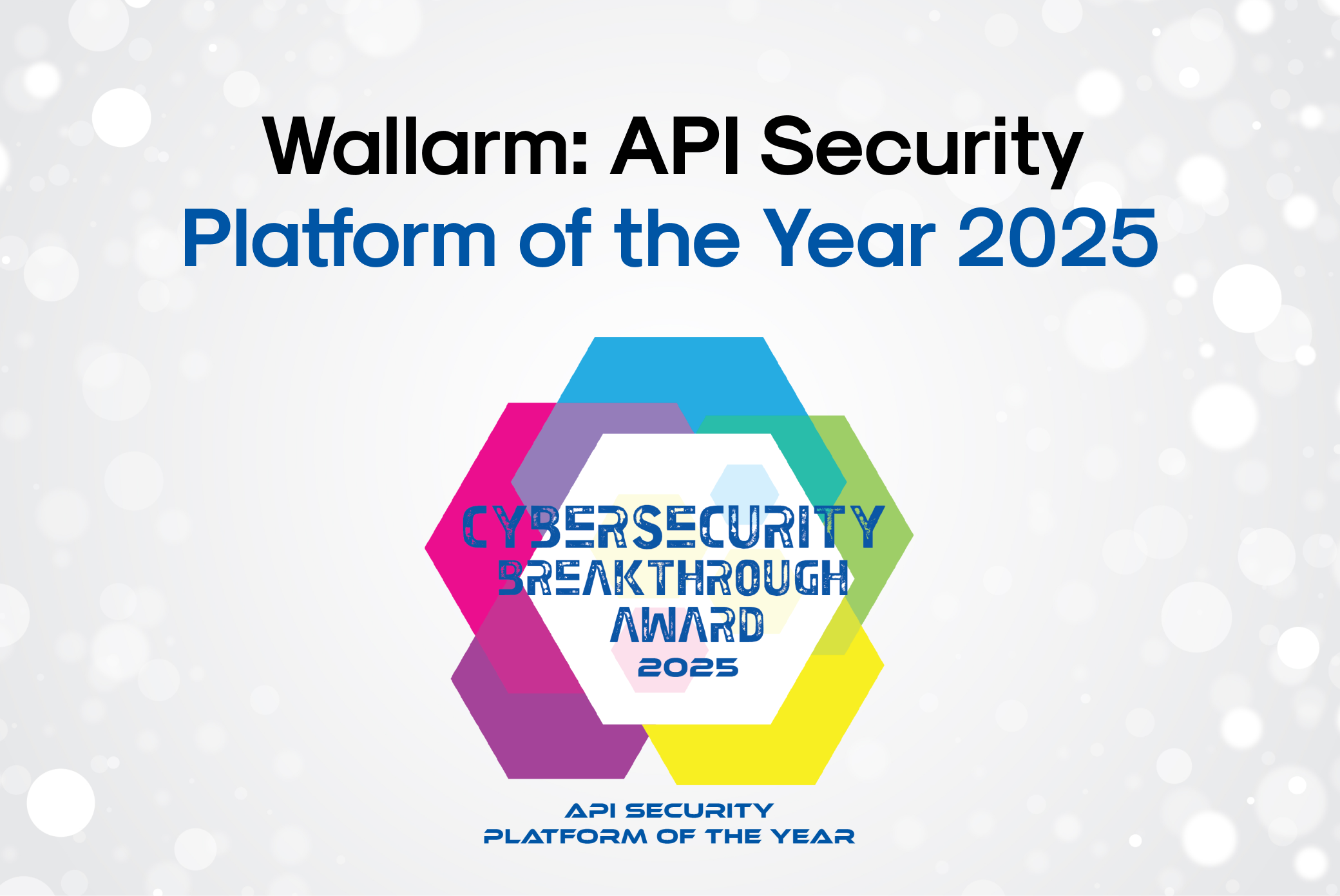 Wallarm: API Security
Platform of the Year 2025

CYBERSECURITY
BREAKTHROUGH
AWARD
2025

API SECURITY
PLATFORM OF THE YEAR